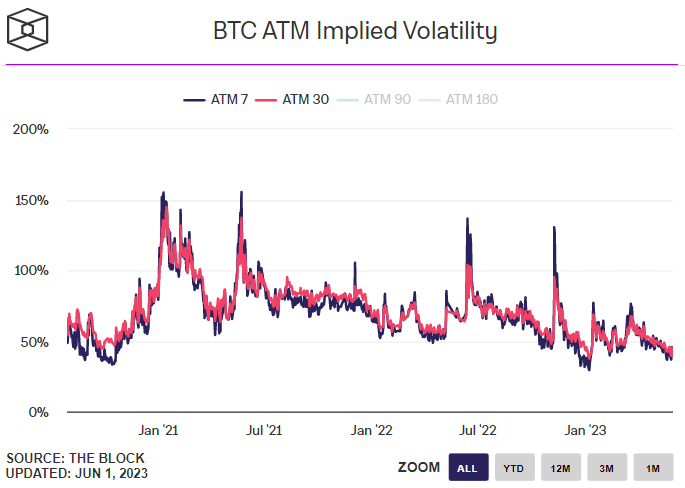 BTC ATM Implied Volatility

ATM 7 ATM 30 ATM 90 ATM 180

200%
150%
100%
50%
0%

Jan '21 Jul '21 Jan '22 Jul '22 Jan '23

SOURCE: THE BLOCK
UPDATED: JUN 1, 2023

ZOOM ALL YTD 12M 3M 1M